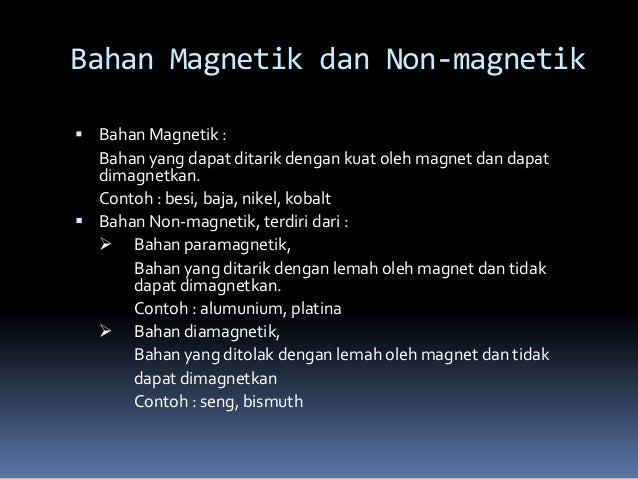 Bahan Magnetik dan Non-magnetik

▪ Bahan Magnetik :

Bahan yang dapat ditarik dengan kuat oleh magnet dan dapat dimagnetkan.

Contoh : besi, baja, nikel, kobalt

▪ Bahan Non-magnetik, terdiri dari :

➢ Bahan paramagnetik,

Bahan yang ditarik dengan lemah oleh magnet dan tidak dapat dimagnetkan.

Contoh : alumunium, platina

➢ Bahan diamagnetik,

Bahan yang ditolak dengan lemah oleh magnet dan tidak dapat dimagnetkan

Contoh : seng, bismuth